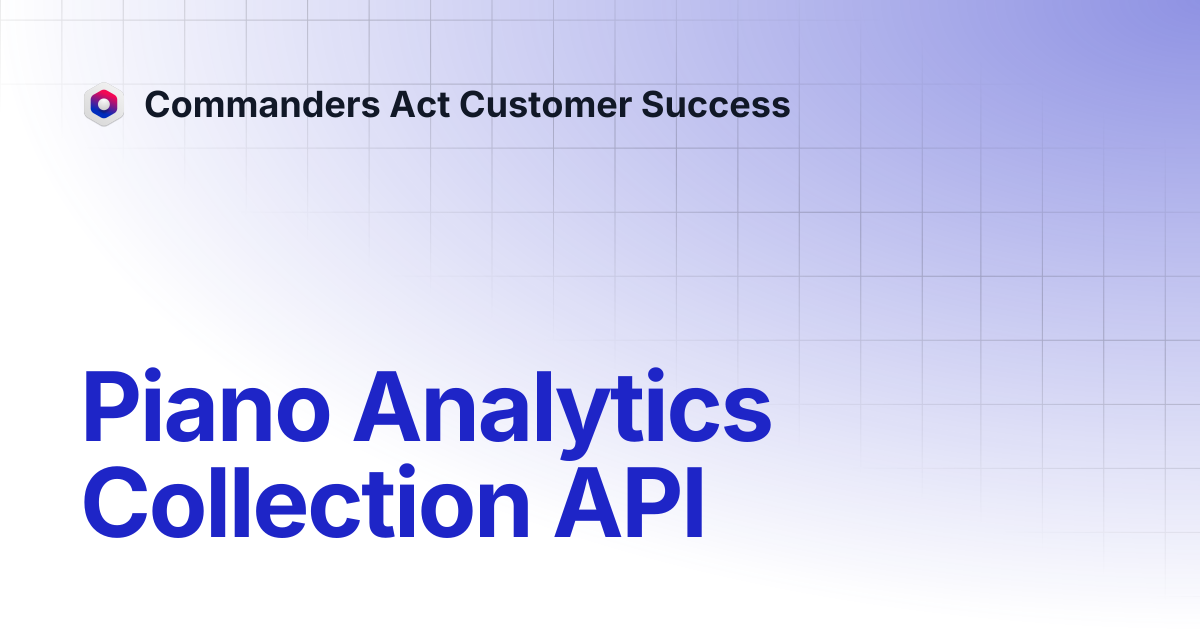 Commanders Act Customer Success

Piano Analytics Collection API